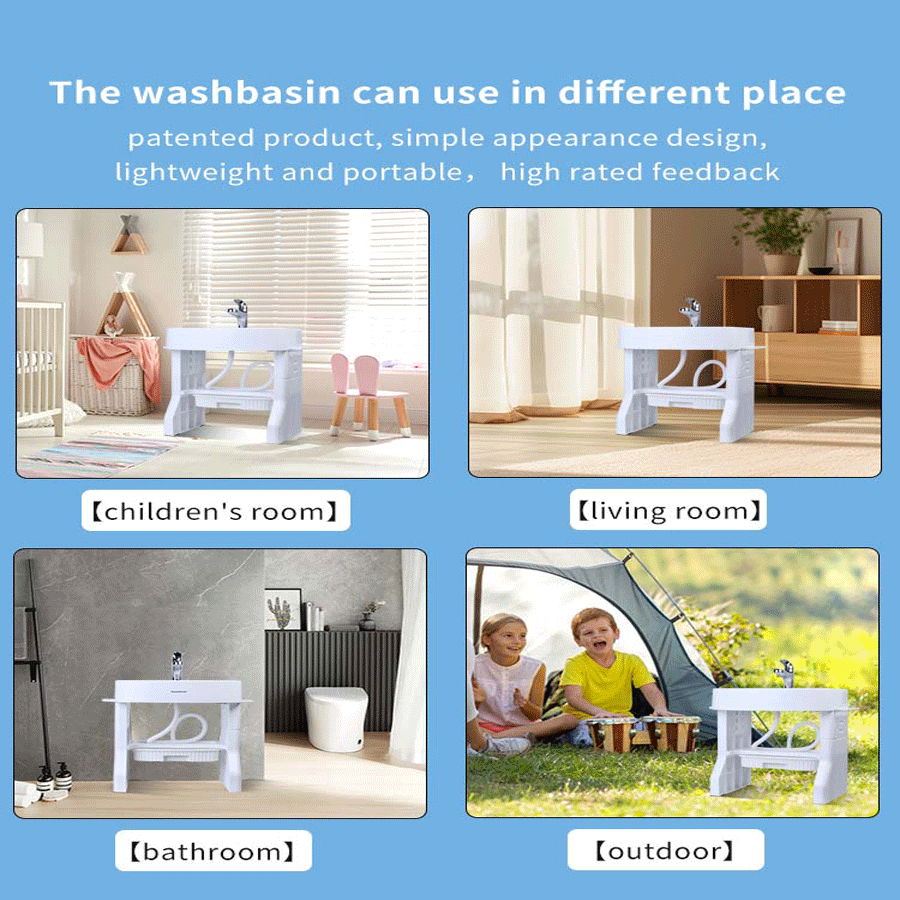 The washbasin can use in different place

patented product, simple appearance design, lightweight and portable，  high rated feedback

【children's room】

【living room】

【bathroom】

【outdoor】